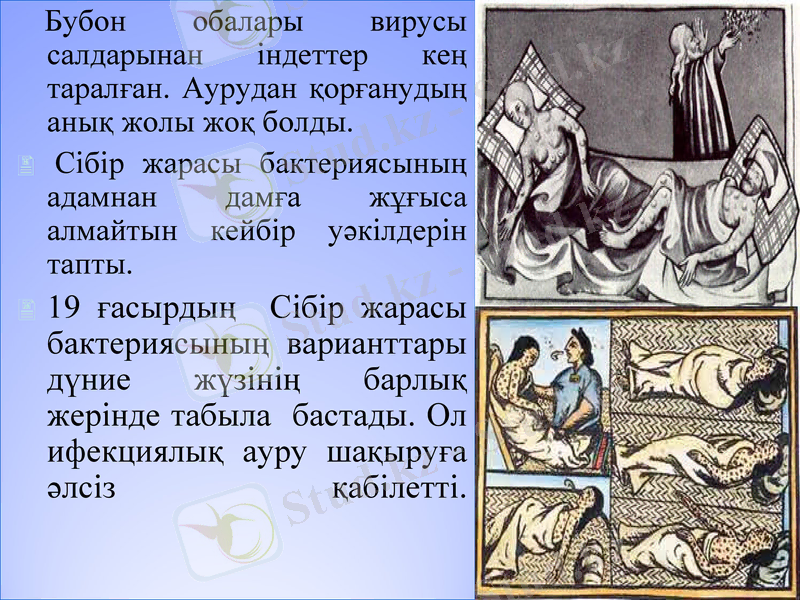 Бубон обалары вирусы салдарынан індеттер кең таралған. Аурудан қорғанудың анық жолы жоқ болды.

Сібір жарасы бактериясының адамнан дамға жұғыса алмайтын кейбір уәкілдерін тапты.

19 ғасырдың Сібір жарасы бактериясының варианттары дүние жүзінің барлық жерінде табыла бастады. Ол ифекциялық ауру шақыруға әлсіз қабілетті.

Stud.kz